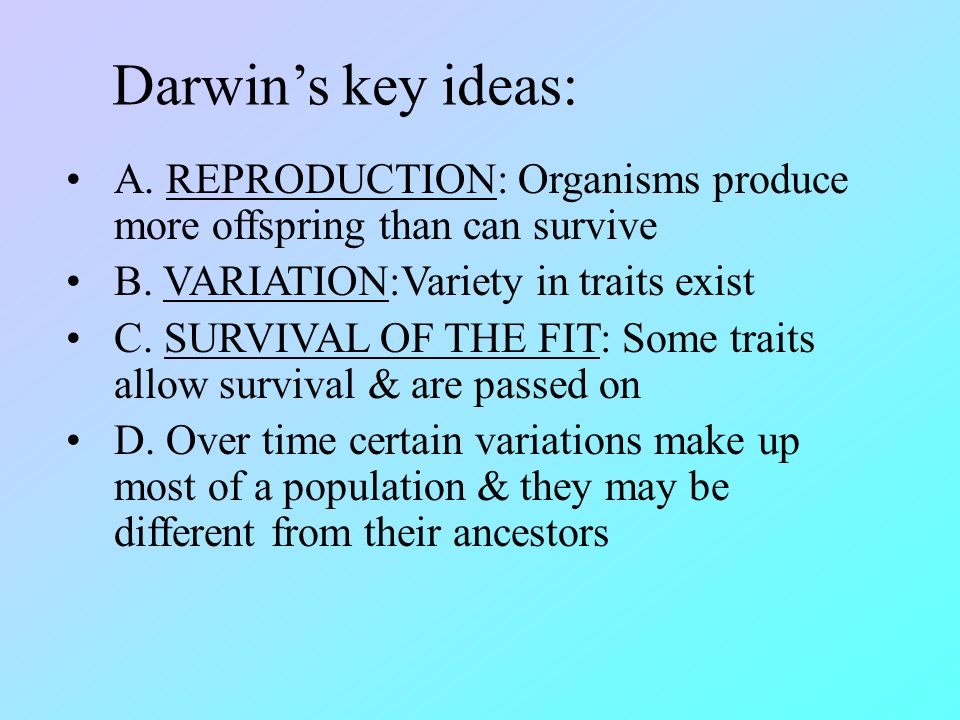 Darwin’s key ideas:

• A. REPRODUCTION: Organisms produce more offspring than can survive
• B. VARIATION:Variety in traits exist
• C. SURVIVAL OF THE FIT: Some traits allow survival & are passed on
• D. Over time certain variations make up most of a population & they may be different from their ancestors